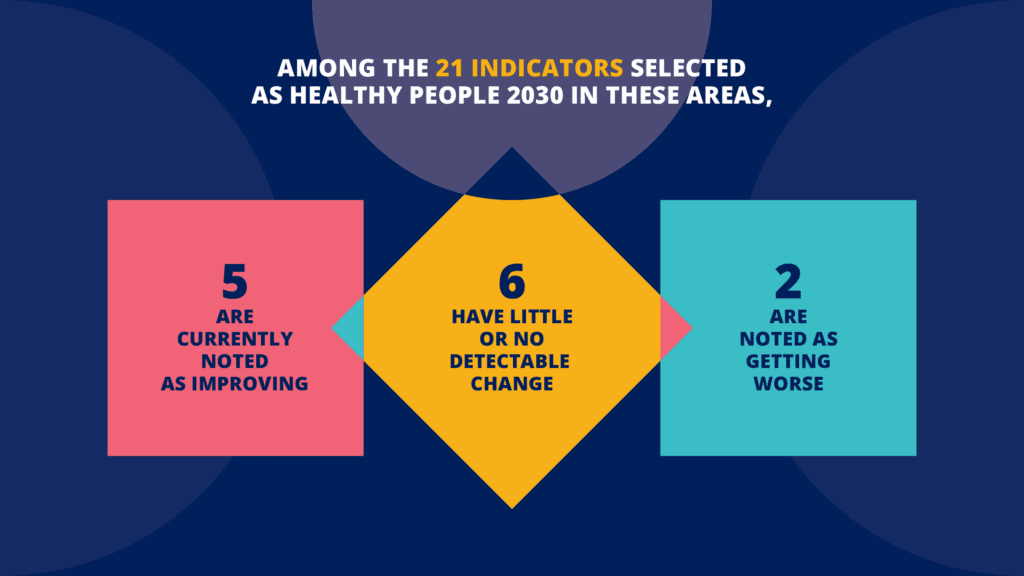 AMONG THE 21 INDICATORS SELECTED AS HEALTHY PEOPLE 2030 IN THESE AREAS,

5
ARE CURRENTLY NOTED AS IMPROVING

6
HAVE LITTLE OR NO DETECTABLE CHANGE

2
ARE NOTED AS GETTING WORSE